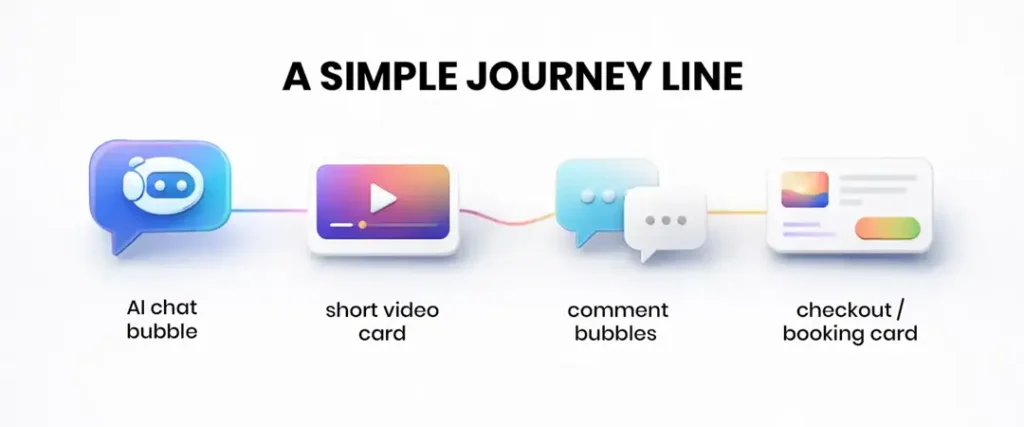 A SIMPLE JOURNEY LINE

AI chat bubble

short video card

comment bubbles

checkout / booking card